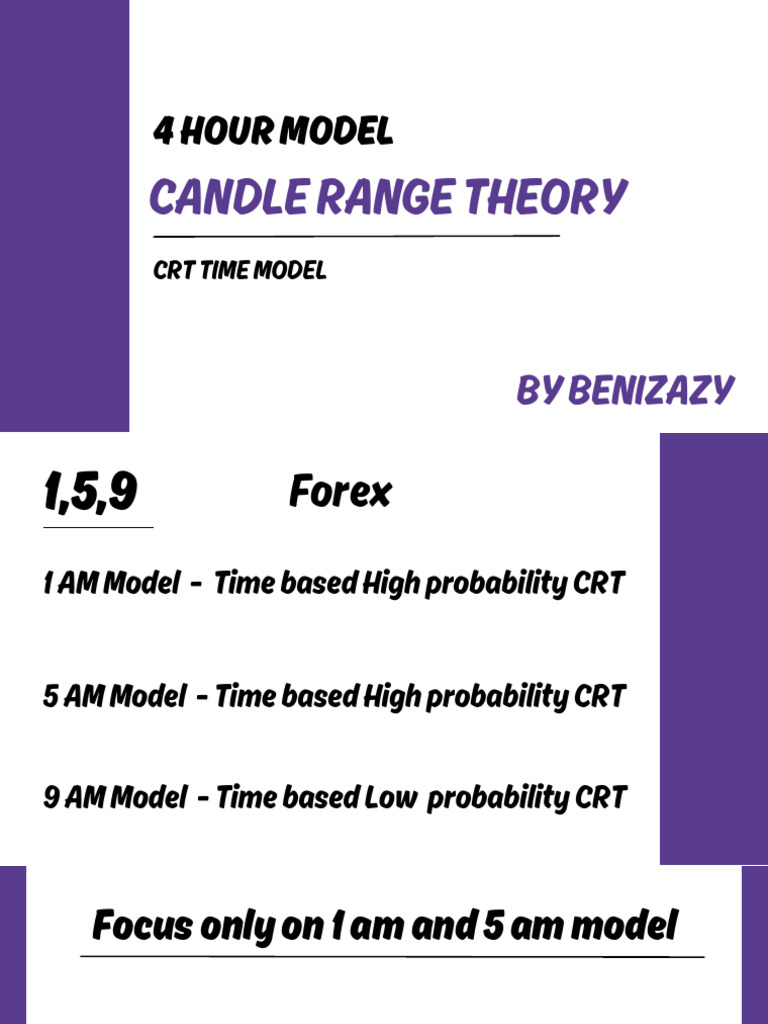 4 HOUR MODEL
CANDLE RANGE THEORY

CRT TIME MODEL

BY BENIZAZY

1,5,9 Forex

1 AM Model - Time based High probability CRT

5 AM Model - Time based High probability CRT

9 AM Model - Time based Low probability CRT

Focus only on 1 am and 5 am model